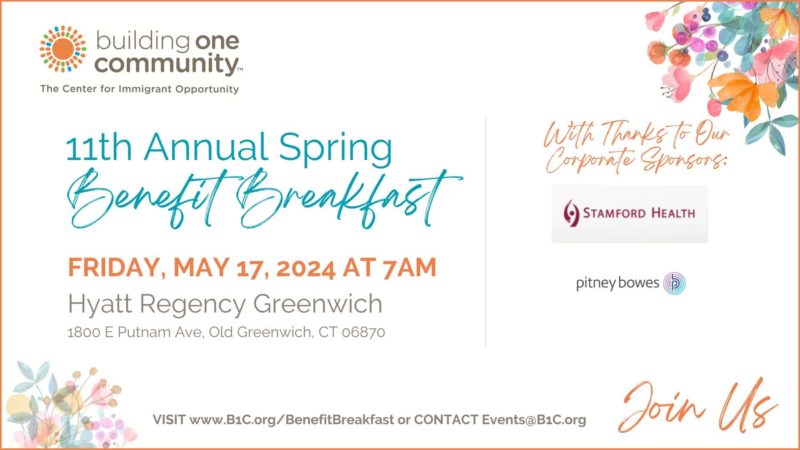 building one community™
The Center for Immigrant Opportunity

11th Annual Spring
Benefit Breakfast

FRIDAY, MAY 17, 2024 AT 7AM
Hyatt Regency Greenwich
1800 E Putnam Ave, Old Greenwich, CT 06870

With Thanks to Our Corporate Sponsors:

STAMFORD HEALTH

pitney bowes

VISIT www.B1C.org/BenefitBreakfast or CONTACT Events@B1C.org

Join Us